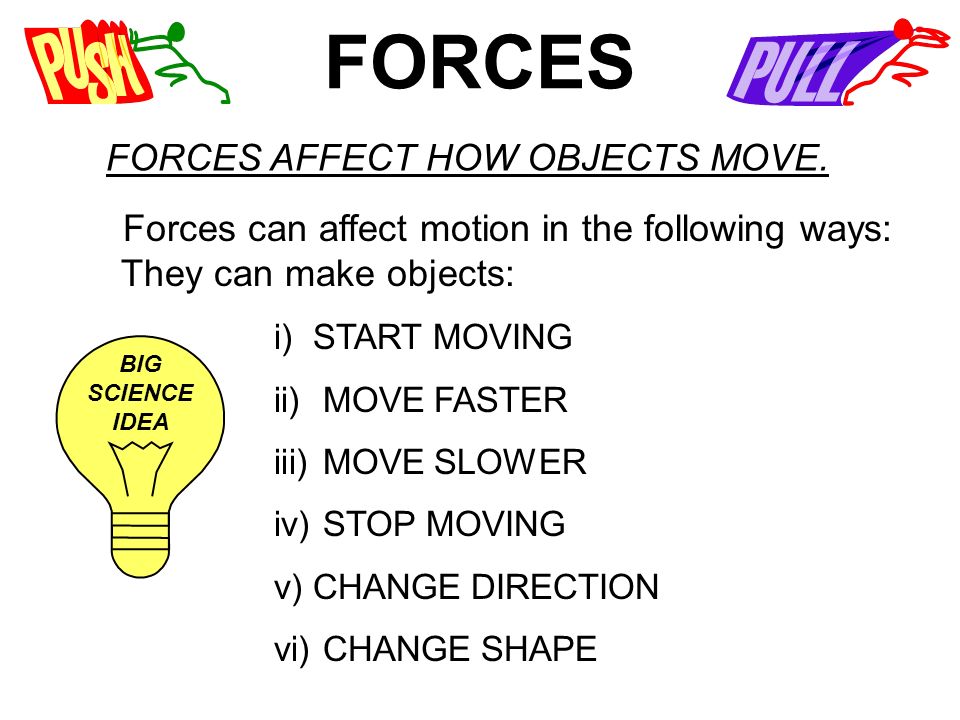 PUSH

FORCES

PULL

FORCES AFFECT HOW OBJECTS MOVE.

Forces can affect motion in the following ways: They can make objects:

BIG SCIENCE IDEA

i) START MOVING

ii) MOVE FASTER

iii) MOVE SLOWER

iv) STOP MOVING

v) CHANGE DIRECTION

vi) CHANGE SHAPE